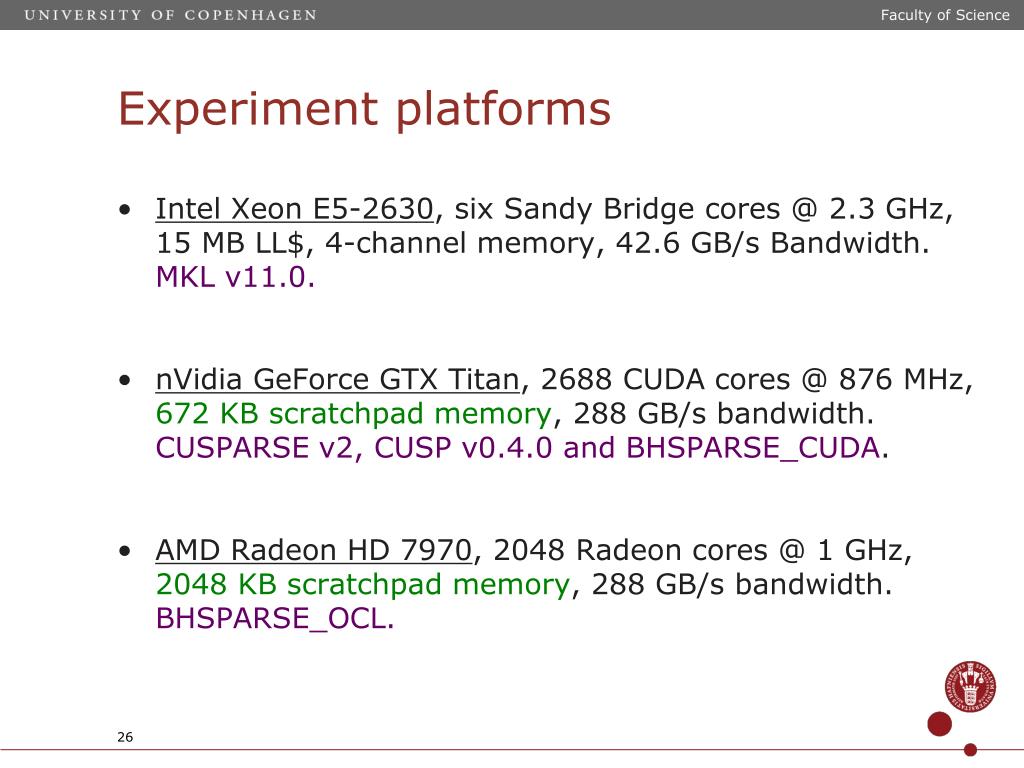 UNIVERSITY OF COPENHAGEN

Faculty of Science

Experiment platforms

• Intel Xeon E5-2630, six Sandy Bridge cores @ 2.3 GHz, 15 MB LL$, 4-channel memory, 42.6 GB/s Bandwidth. MKL v11.0.

• nVidia GeForce GTX Titan, 2688 CUDA cores @ 876 MHz, 672 KB scratchpad memory, 288 GB/s bandwidth. CUSPARSE v2, CUSP v0.4.0 and BHSPARSE_CUDA.

• AMD Radeon HD 7970, 2048 Radeon cores @ 1 GHz, 2048 KB scratchpad memory, 288 GB/s bandwidth. BHSPARSE_OCL.

26